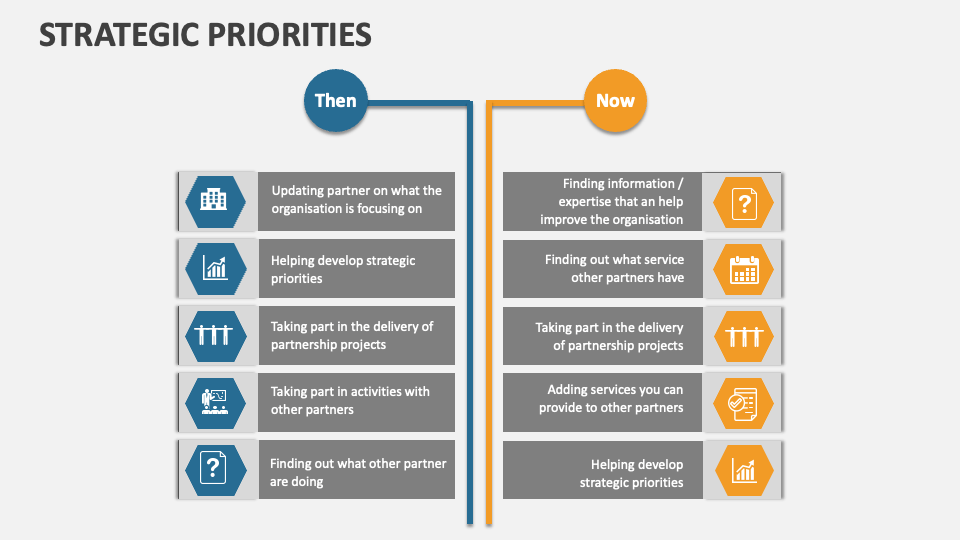 STRATEGIC PRIORITIES

Then

Updating partner on what the organisation is focusing on

Helping develop strategic priorities

Taking part in the delivery of partnership projects

Taking part in activities with other partners

Finding out what other partner are doing

Now

Finding information / expertise that an help improve the organisation

Finding out what service other partners have

Taking part in the delivery of partnership projects

Adding services you can provide to other partners

Helping develop strategic priorities